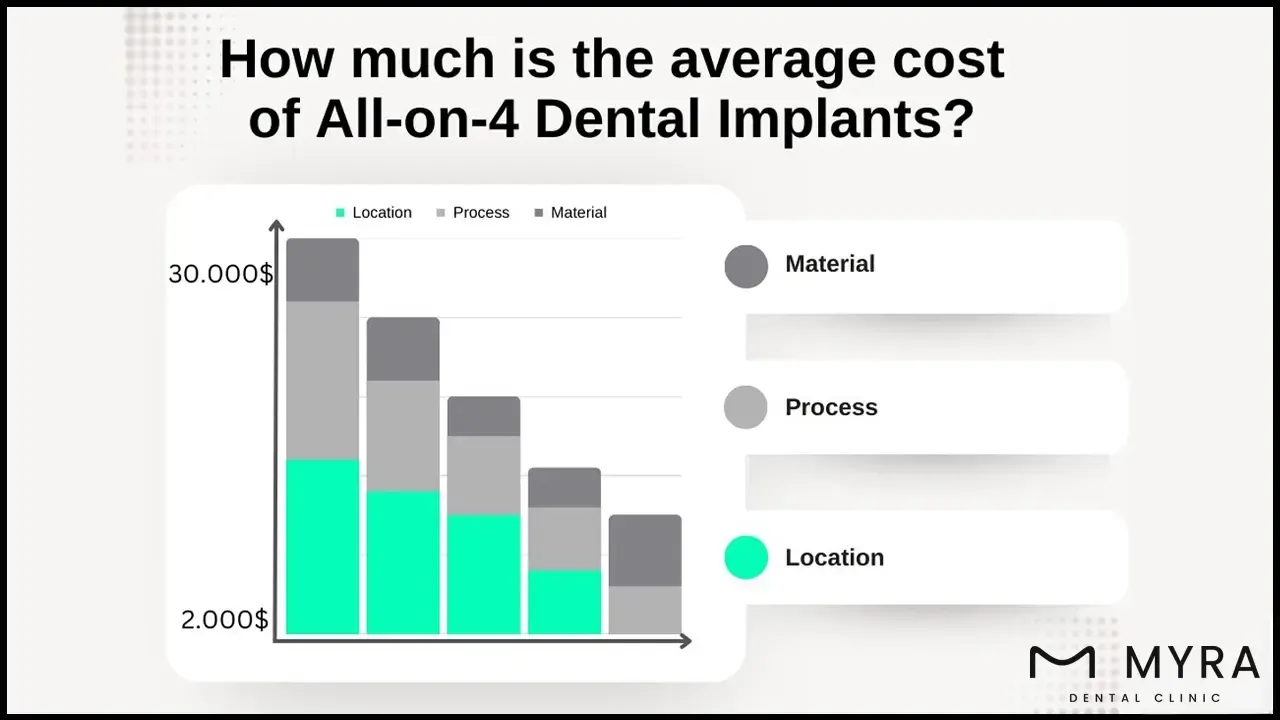 How much is the average cost of All-on-4 Dental Implants?

Location Process Material

30.000$

2.000$

Material

Process

Location

MYRA
DENTAL CLINIC